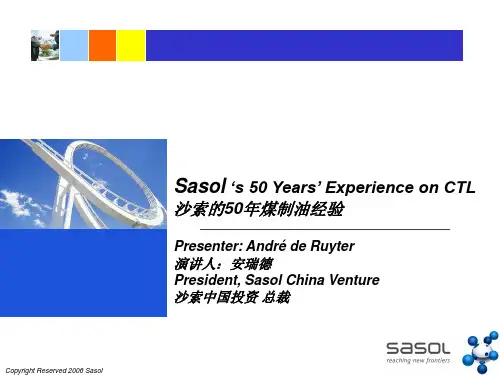 Sasol ‘s 50 Years’ Experience on CTL
沙索的50年煤制油经验

Presenter: André de Ruyter
演讲人：安瑞德
President, Sasol China Venture
沙索中国投资 总裁

sasol
reaching new frontiers

Copyright Reserved 2006 Sasol